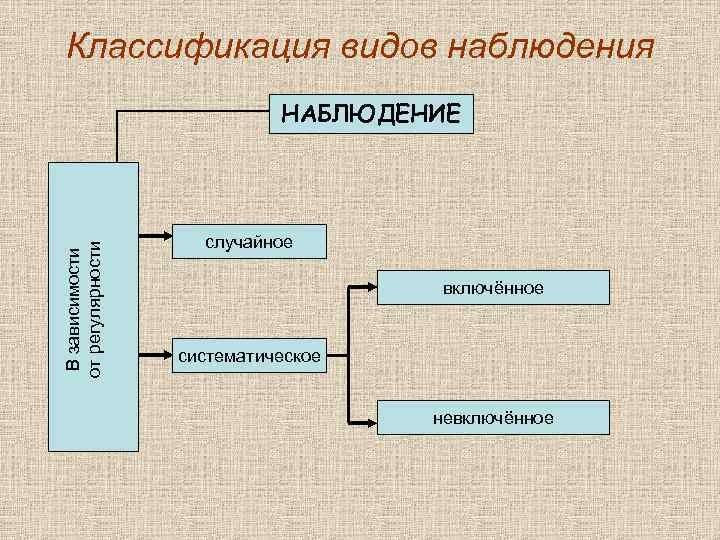 Классификация видов наблюдения

НАБЛЮДЕНИЕ

В зависимости от регулярности

случайное

систематическое

включённое

невключённое